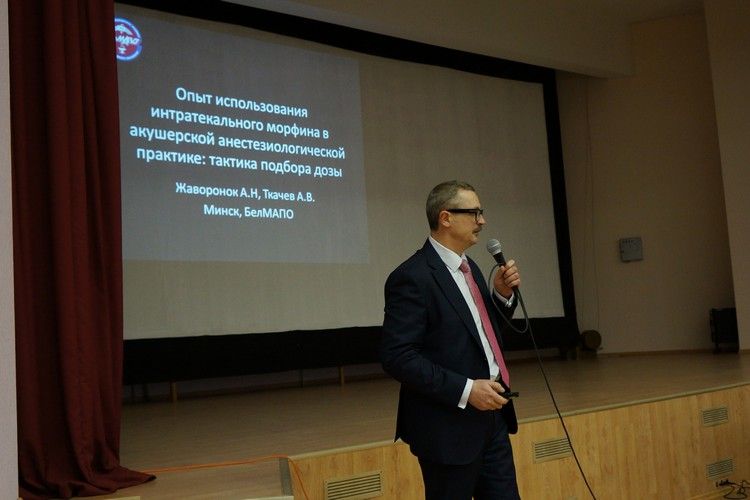 Опыт использования интратекального морфина в акушерской анестезиологической практике: тактика подбора дозы

Жаворонок А.Н, Ткачев А.В.
Минск, БелМАПО